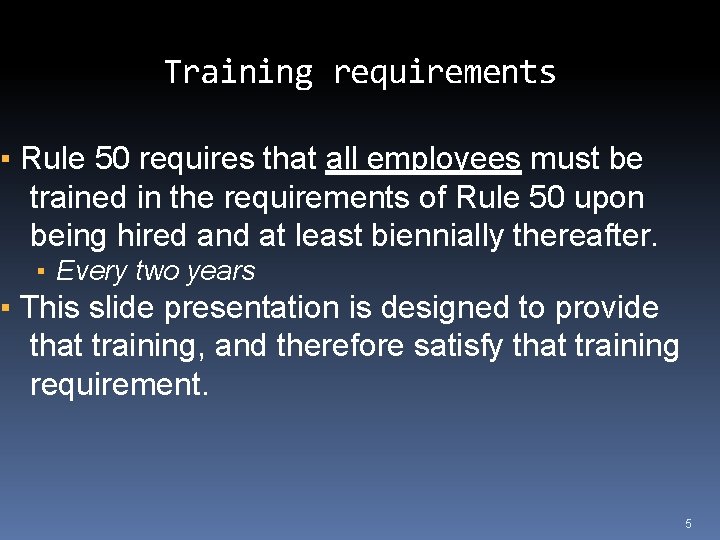 Training requirements

▪ Rule 50 requires that all employees must be trained in the requirements of Rule 50 upon being hired and at least biennially thereafter.

▪ Every two years

▪ This slide presentation is designed to provide that training, and therefore satisfy that training requirement.

5